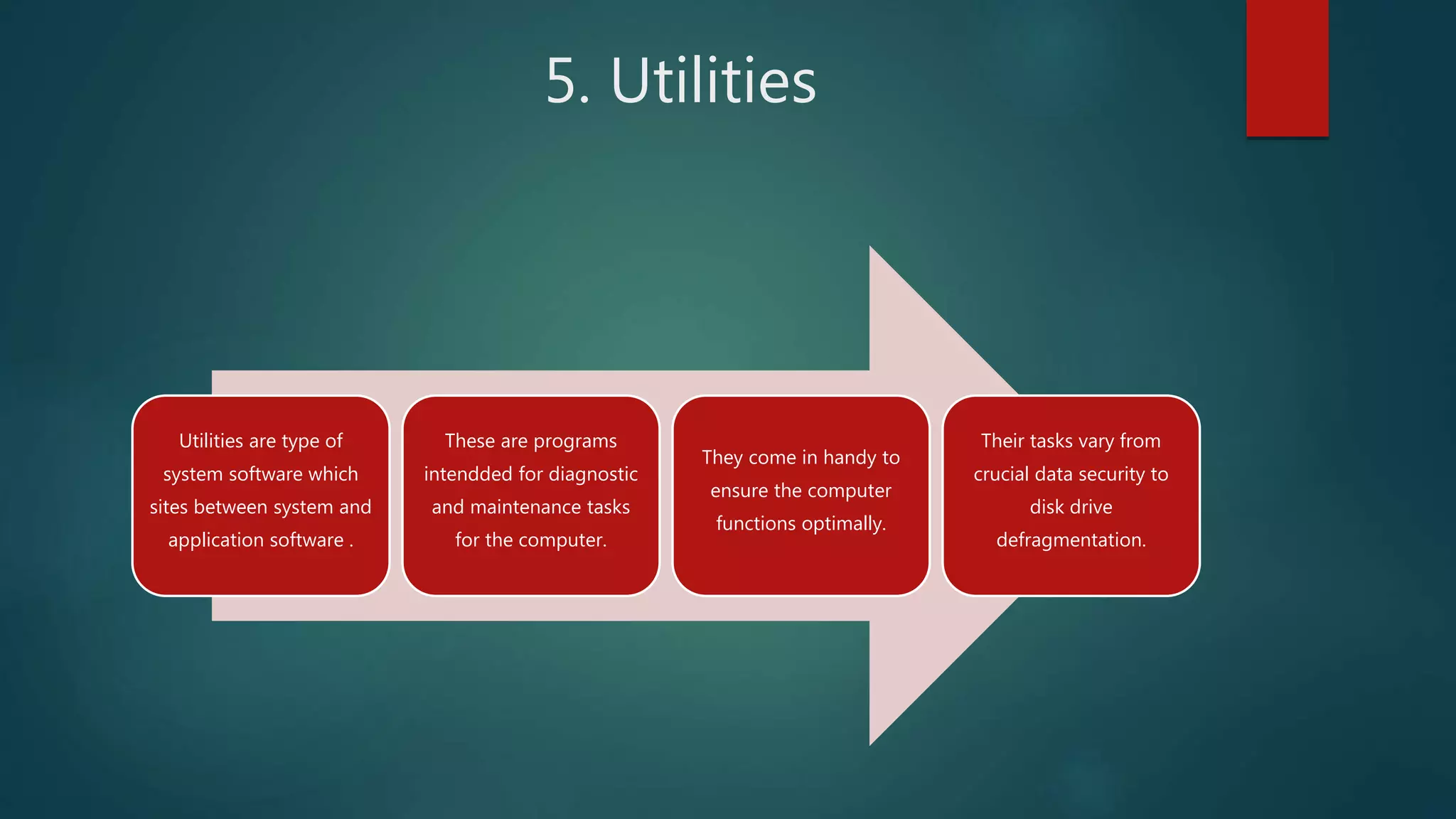 5. Utilities

Utilities are type of system software which sites between system and application software .

These are programs intendded for diagnostic and maintenance tasks for the computer.

They come in handy to ensure the computer functions optimally.

Their tasks vary from crucial data security to disk drive defragmentation.